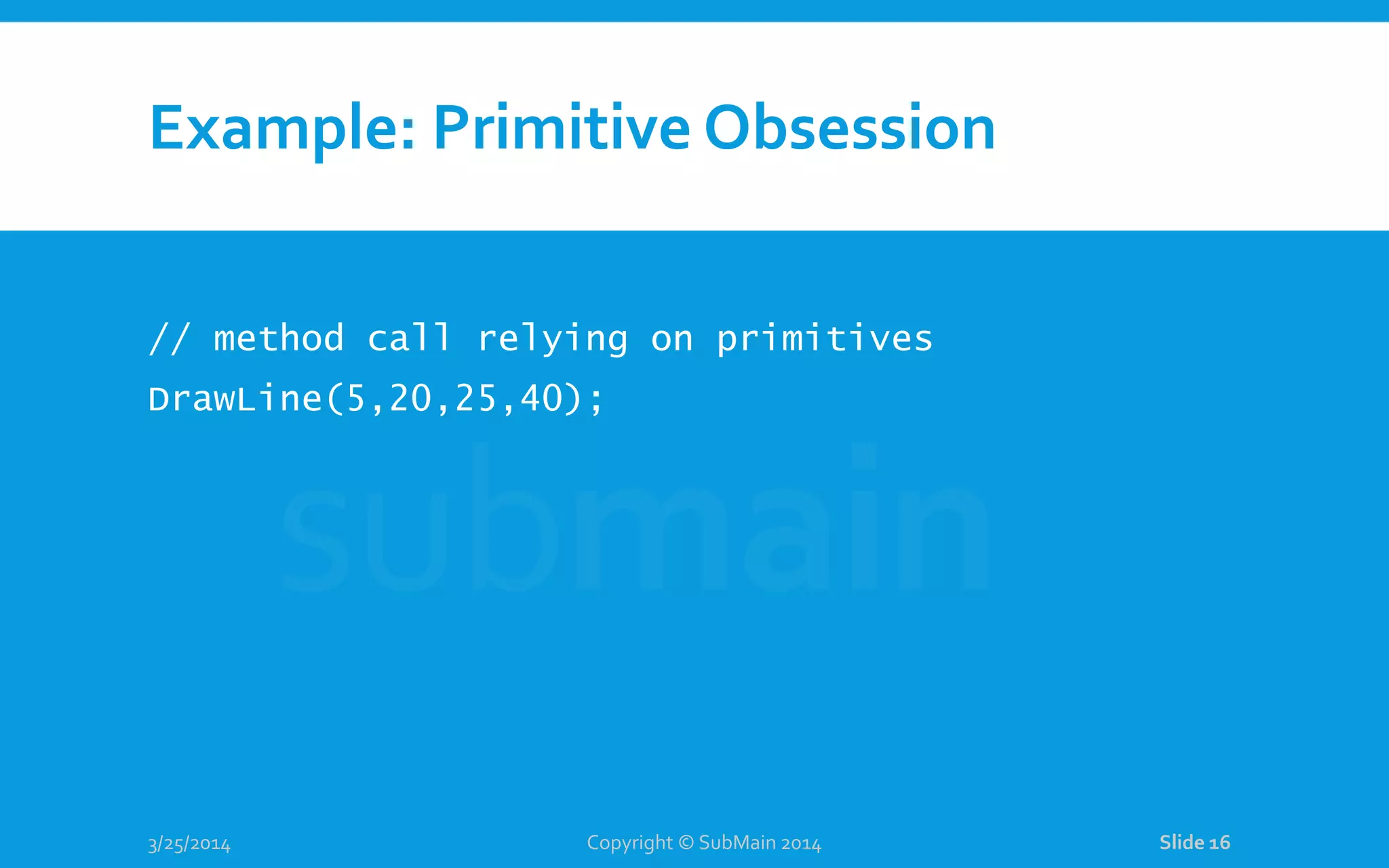 Example: Primitive Obsession

// method call relying on primitives
DrawLine(5,20,25,40);

submain

3/25/2014

Copyright © SubMain 2014

Slide 16